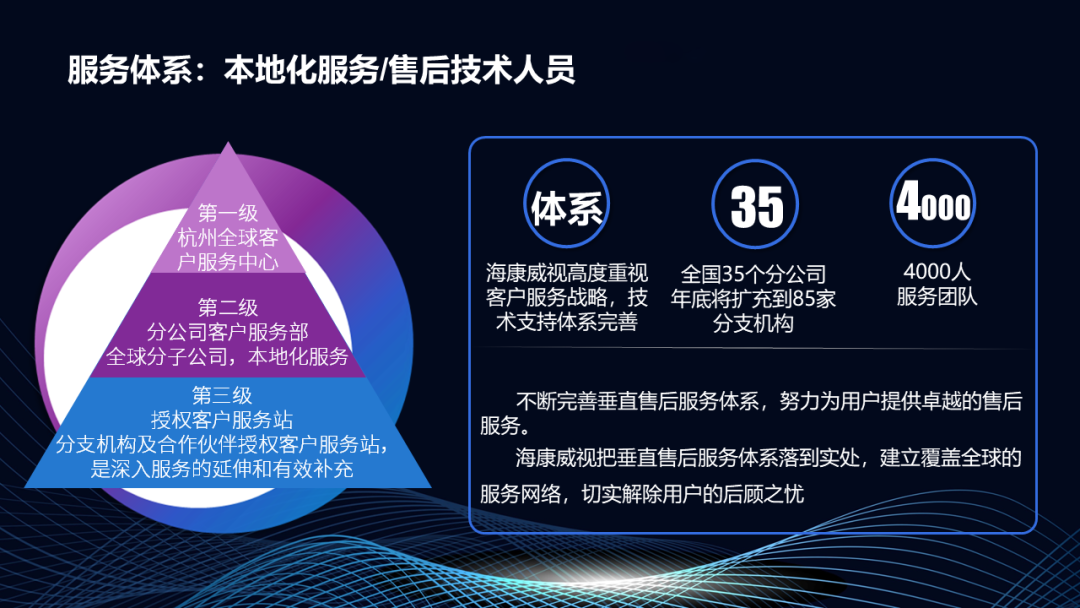 服务体系：本地化服务/售后技术人员

第一级
杭州全球客户服务中心

第二级
分公司客户服务部
全球分子公司，本地化服务

第三级
授权客户服务站
分支机构及合作伙伴授权客户服务站，是深入服务的延伸和有效补充

体系

海康威视高度重视客户服务战略，技术支持体系完善

35

全国35个分公司
年底将扩充到85家分支机构

4000

4000人
服务团队

不断完善垂直售后服务体系，努力为用户提供卓越的售后服务。

海康威视把垂直售后服务体系落到实处，建立覆盖全球的服务网络，切实解除用户的后顾之忧